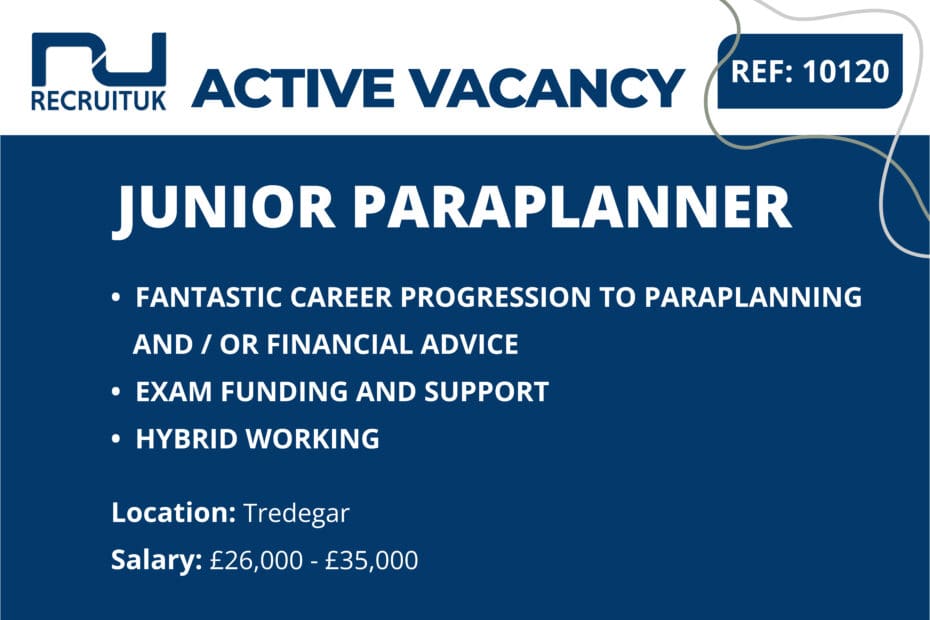 RECRUITUK

ACTIVE VACANCY

REF: 10120

JUNIOR PARAPLANNER

• FANTASTIC CAREER PROGRESSION TO PARAPLANNING AND / OR FINANCIAL ADVICE
• EXAM FUNDING AND SUPPORT
• HYBRID WORKING

Location: Tredegar

Salary: £26,000 - £35,000